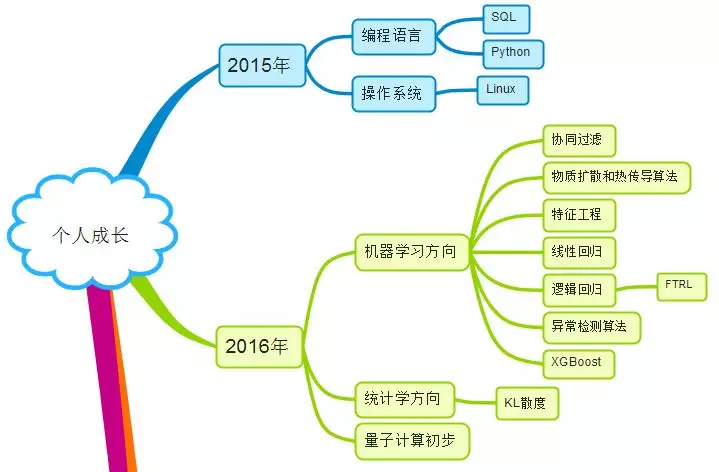 个人成长

2015年
编程语言
SQL
Python
操作系统
Linux

2016年
机器学习方向
协同过滤
物质扩散和热传导算法
特征工程
线性回归
逻辑回归
FTRL
异常检测算法
XGBoost
统计学方向
KL散度
量子计算初步